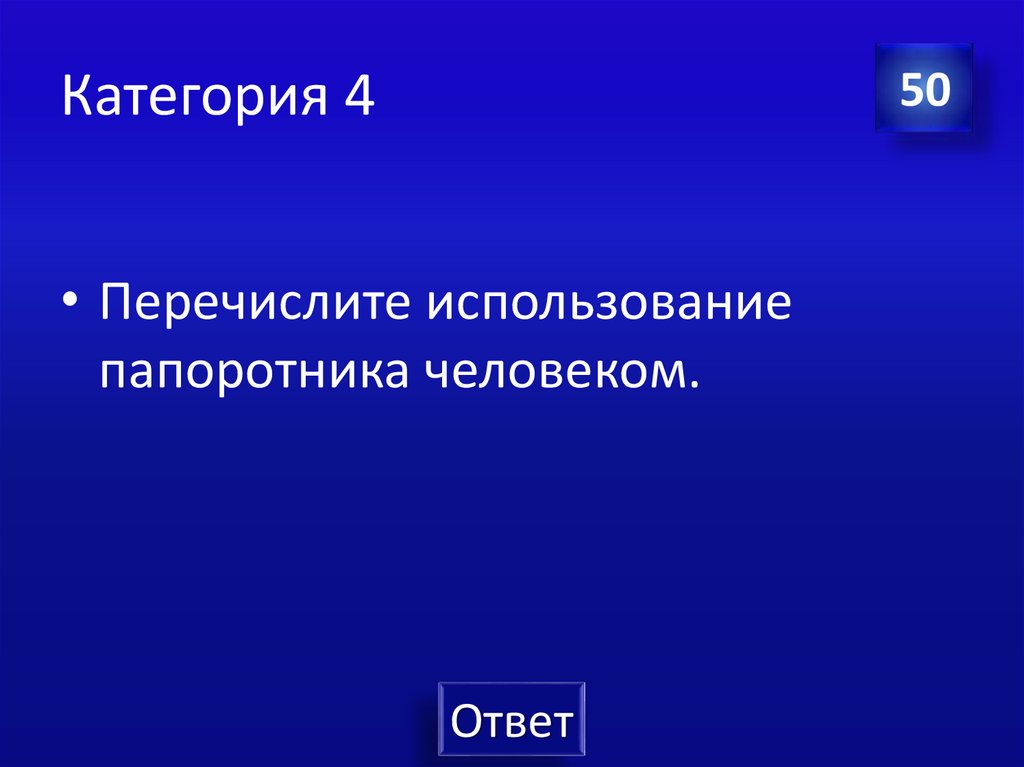 Категория 4

50

• Перечислите использование папоротника человеком.

Ответ